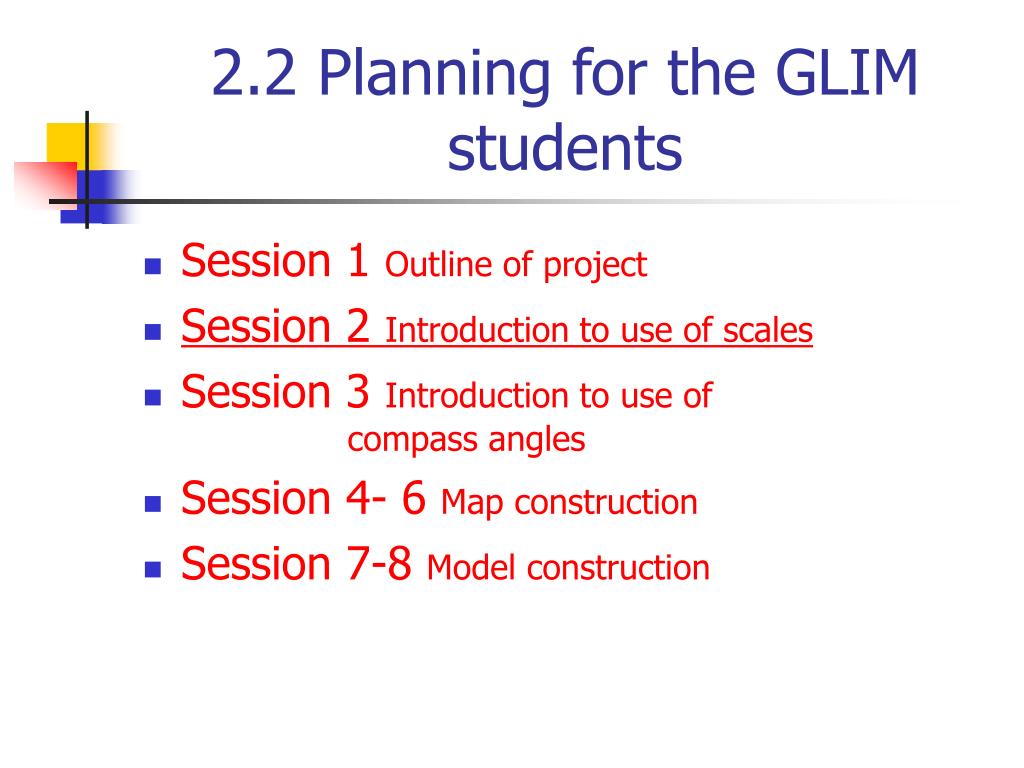 2.2 Planning for the GLIM students

- Session 1 Outline of project
- Session 2 Introduction to use of scales
- Session 3 Introduction to use of compass angles
- Session 4- 6 Map construction
- Session 7-8 Model construction